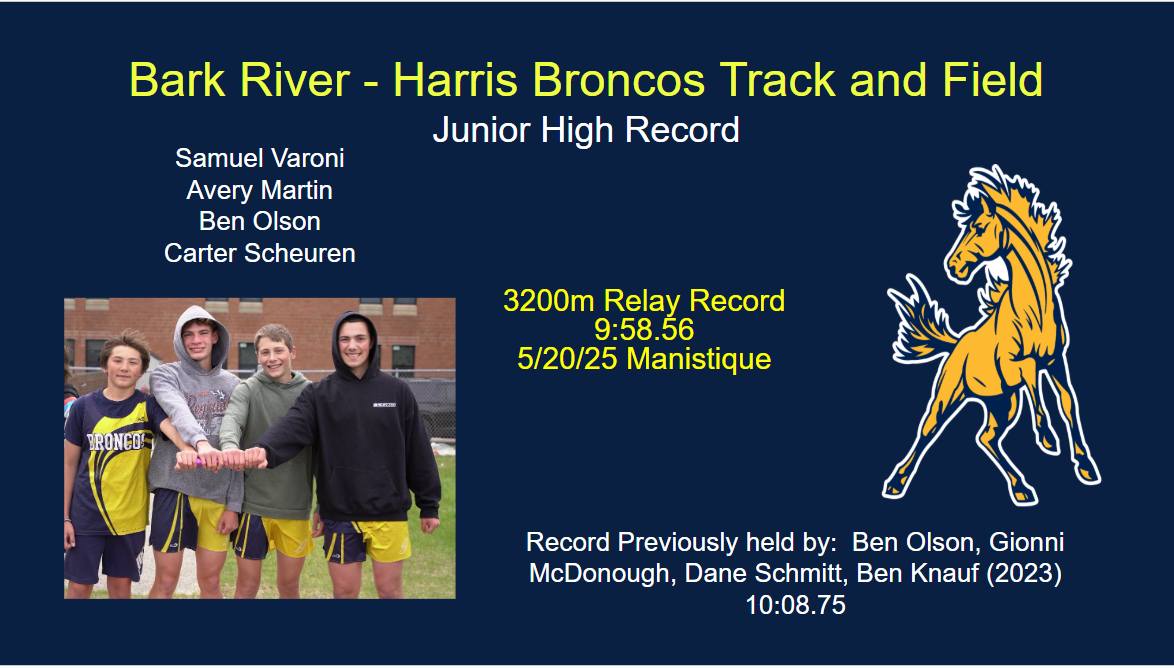 Bark River - Harris Broncos Track and Field

Junior High Record

Samuel Varoni
Avery Martin
Ben Olson
Carter Scheuren

BRONCOS

3200m Relay Record
9:58.56
5/20/25 Manistique

Record Previously held by: Ben Olson, Gionni McDonough, Dane Schmitt, Ben Knauf (2023)
10:08.75